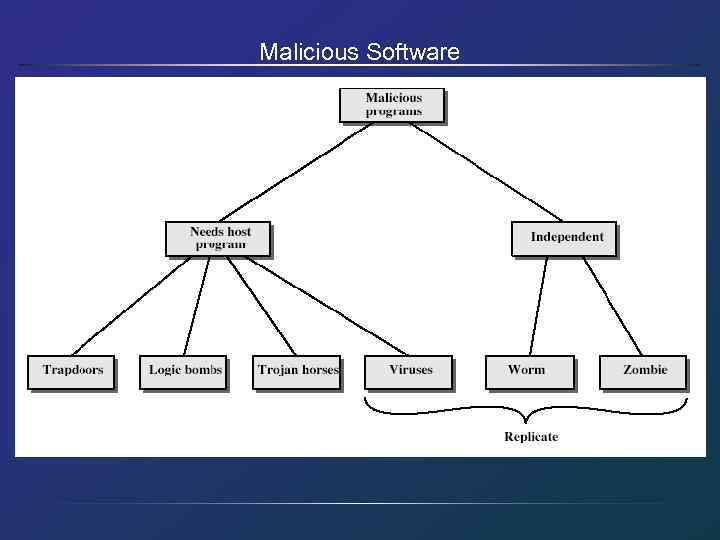 Malicious Software

Malicious programs

Needs host program

Independent

Trapdoors

Logic bombs

Trojan horses

Viruses

Worm

Zombie

Replicate